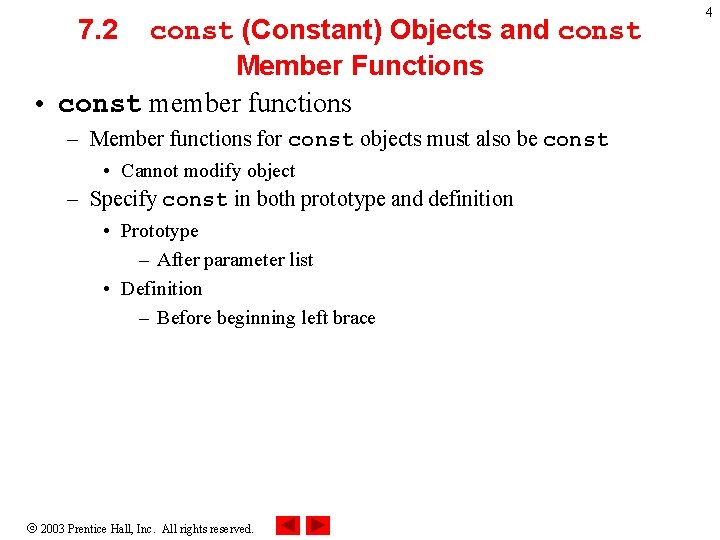 4

7.2 const (Constant) Objects and const Member Functions

• const member functions
 – Member functions for const objects must also be const
  • Cannot modify object
 – Specify const in both prototype and definition
  • Prototype
   – After parameter list
  • Definition
   – Before beginning left brace

© 2003 Prentice Hall, Inc. All rights reserved.